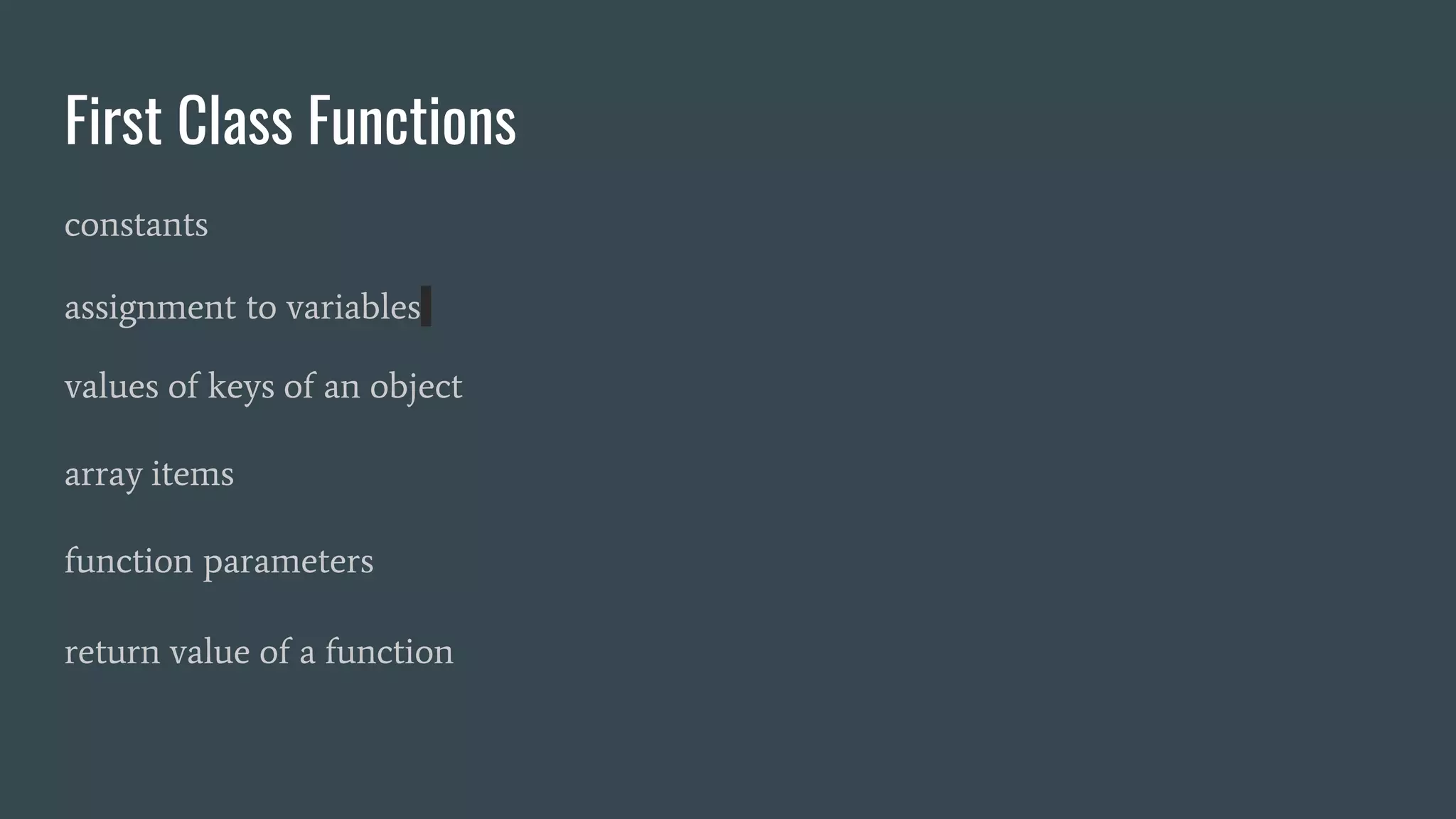 First Class Functions

constants

assignment to variables

values of keys of an object

array items

function parameters

return value of a function